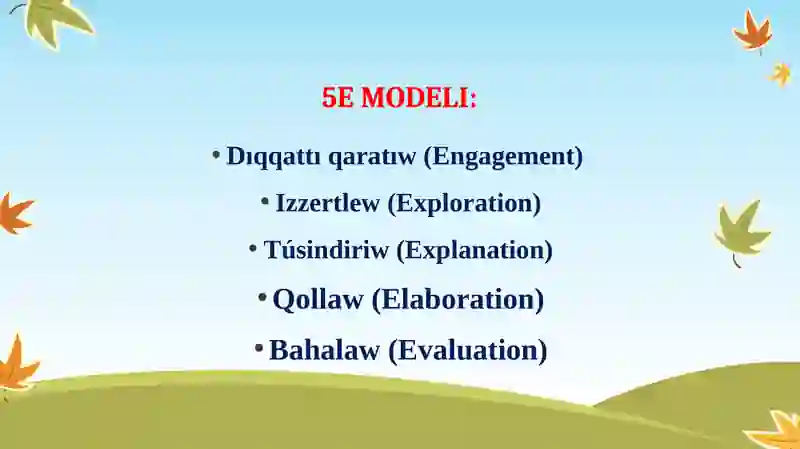 5E MODELI:

• Dıqqattı qaratıw (Engagement)

• Izzertlew (Exploration)

• Túsindiriw (Explanation)

• Qollaw (Elaboration)

• Bahalaw (Evaluation)